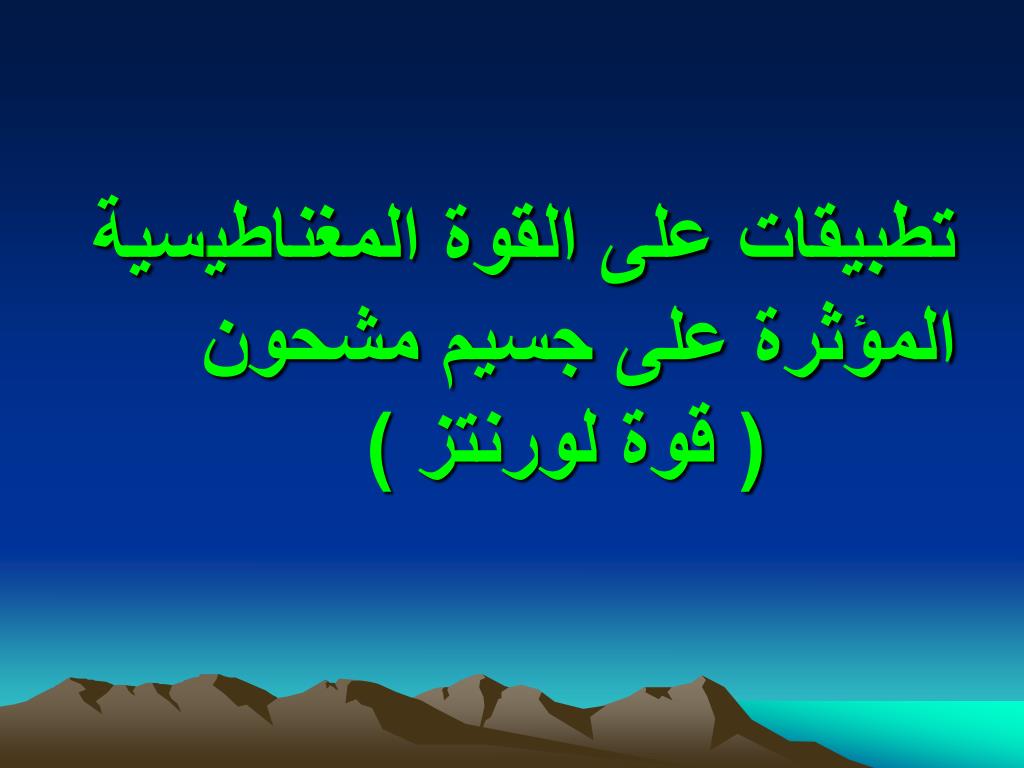 تطبيقات على القوة المغناطيسية المؤثرة على جسيم مشحون
( قوة لورنتز )